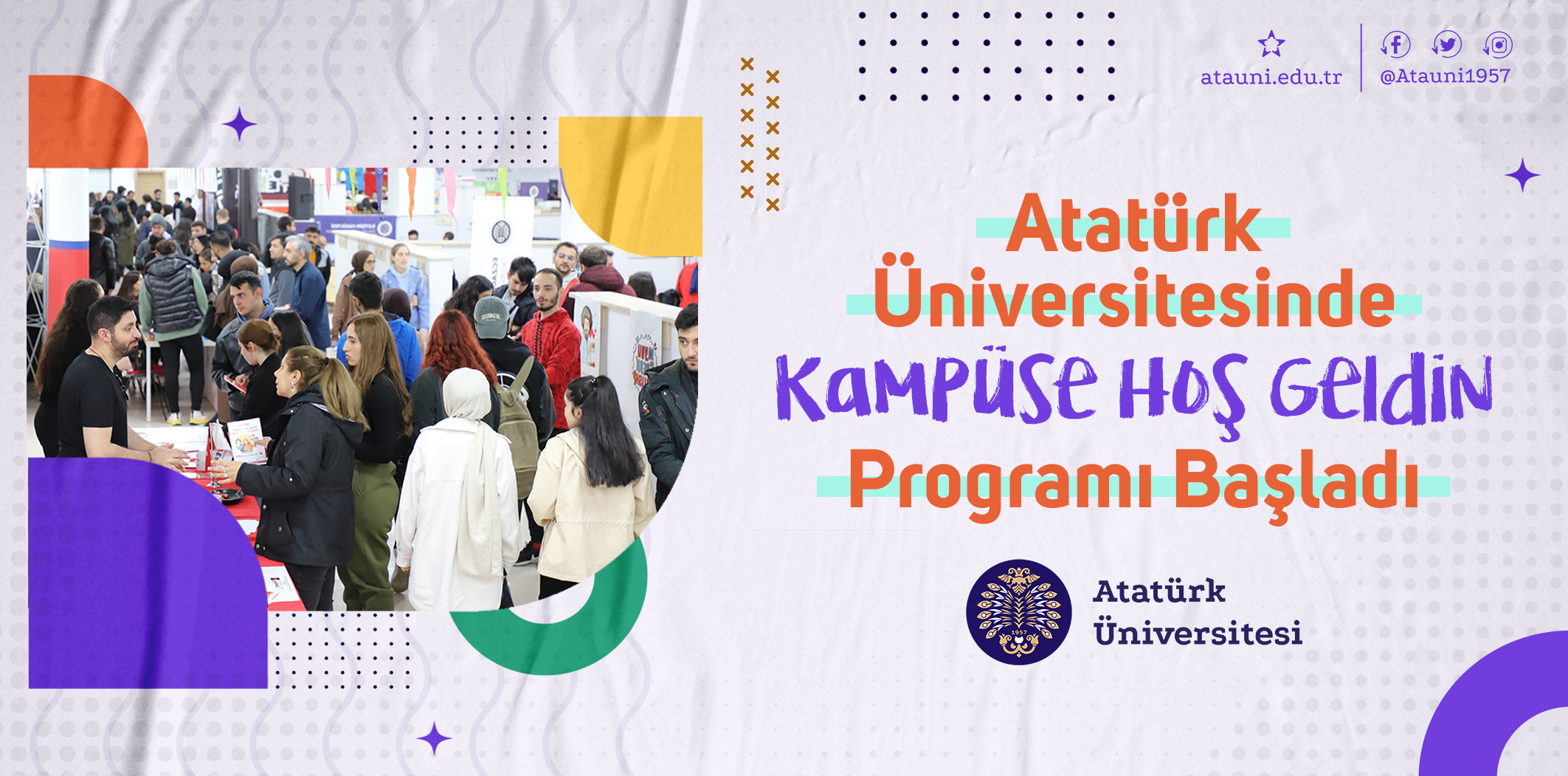 atauni.edu.tr

@Atauni1957

Atatürk Üniversitesinde Kampüse Hoş Geldin Programı Başladı

1957

Atatürk Üniversitesi